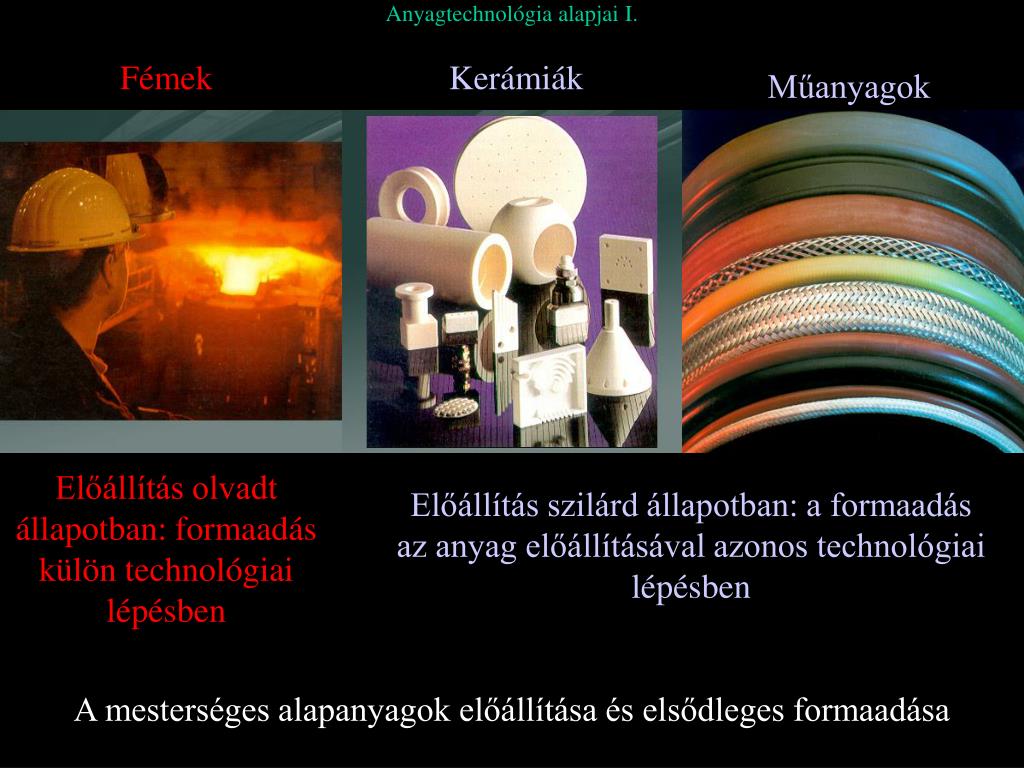 Anyagtechnológia alapjai I.

Fémek

Kerámiák

Műanyagok

Előállítás olvadt állapotban: formaadás külön technológiai lépésben

Előállítás szilárd állapotban: a formaadás az anyag előállításával azonos technológiai lépésben

A mesterséges alapanyagok előállítása és elsődleges formaadása